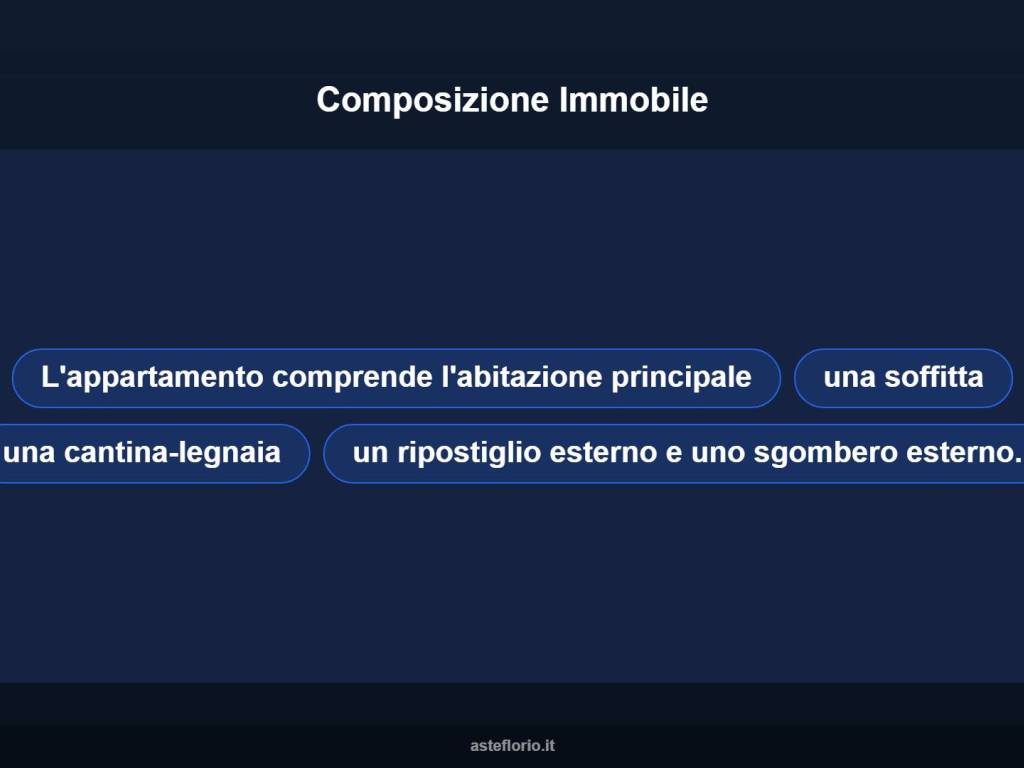 Composizione Immobile

L'appartamento comprende l'abitazione principale

una soffitta

una cantina-legnaia

un ripostiglio esterno e uno sgombero esterno.

asteflorio.it